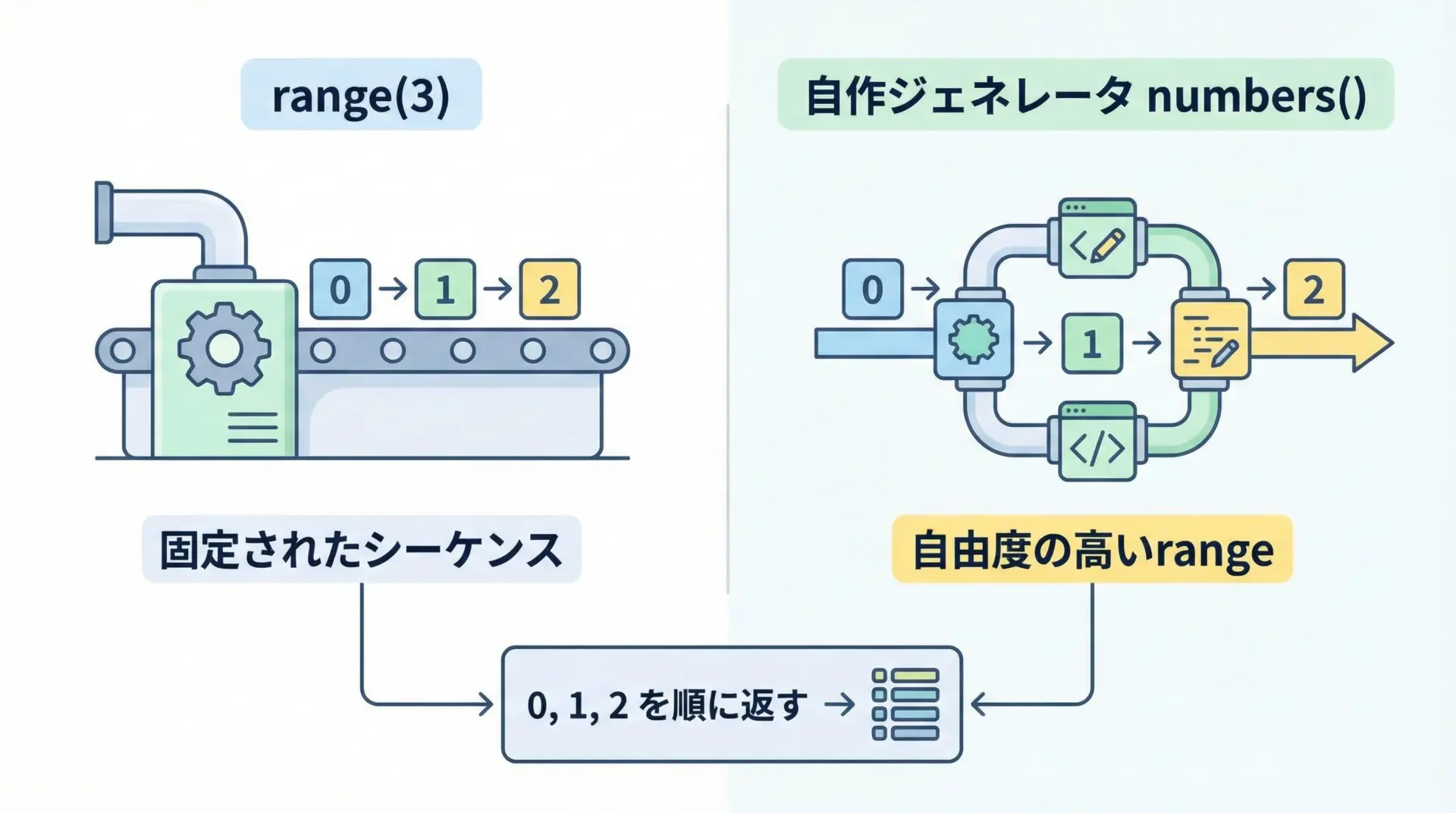 range(3)

0 → 1 → 2

固定されたシーケンス

自作ジェネレータ numbers()

0 → 1 → 2

自由度の高いrange

0, 1, 2 を順に返す →